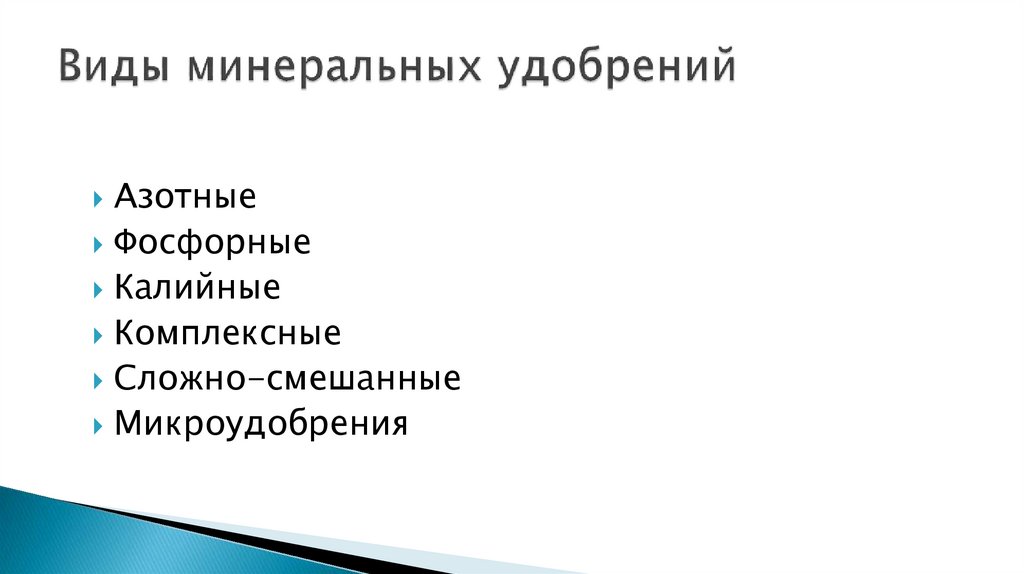 Виды минеральных удобрений

Азотные
Фосфорные
Калийные
Комплексные
Сложно-смешанные
Микроудобрения